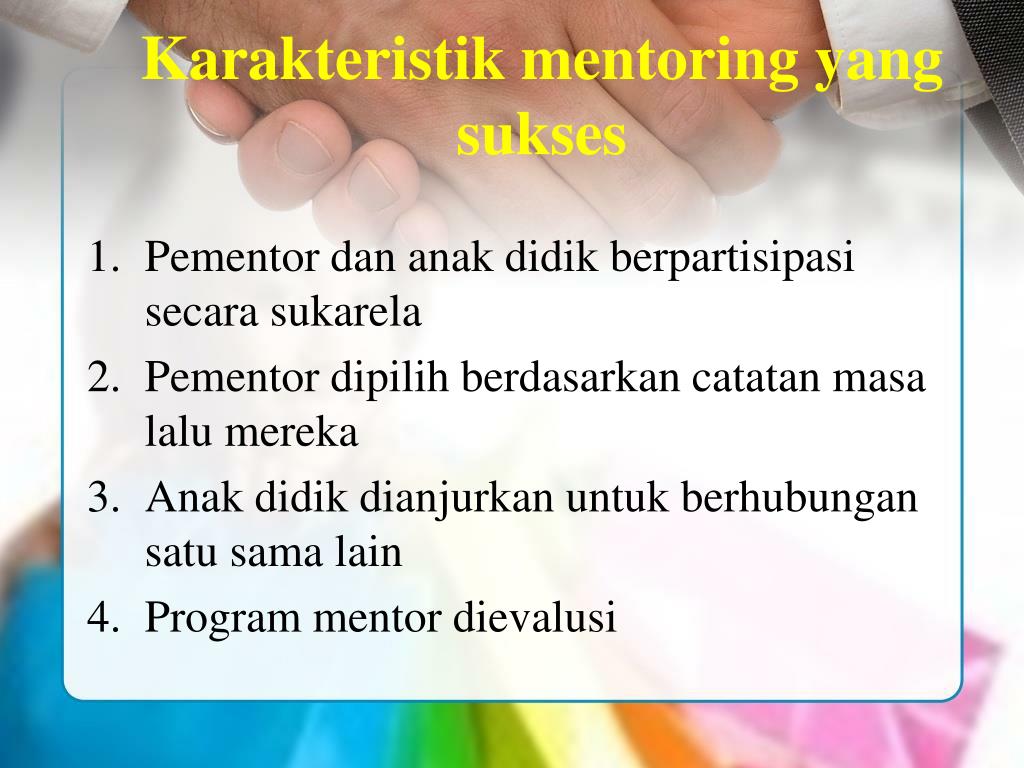 Karakteristik mentoring yang sukses

1. Pementor dan anak didik berpartisipasi secara sukarela
2. Pementor dipilih berdasarkan catatan masa lalu mereka
3. Anak didik dianjurkan untuk berhubungan satu sama lain
4. Program mentor dievalusi